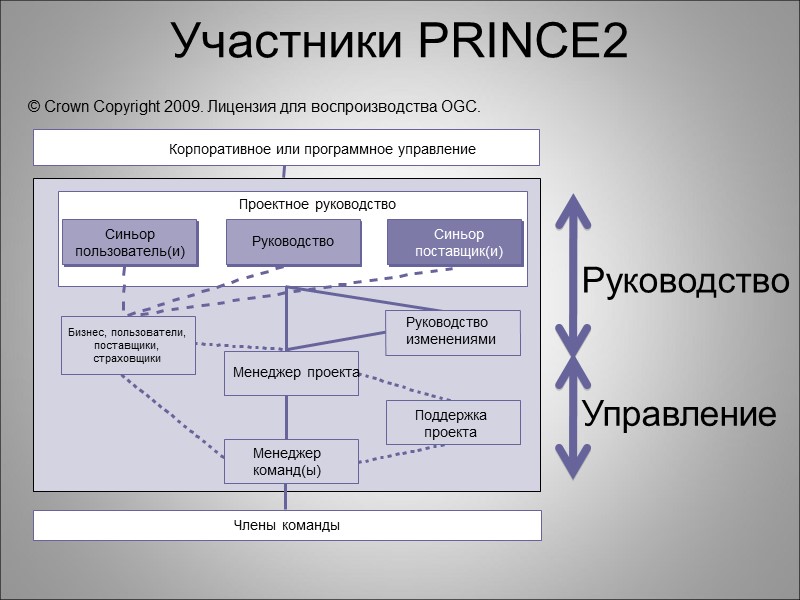 Участники PRINCE2

© Crown Copyright 2009. Лицензия для воспроизводства OGC.

Корпоративное или программное управление

Проектное руководство

Синьор пользователь(и)

Руководство

Синьор поставщик(и)

Бизнес, пользователи, поставщики, страховщики

Руководство изменениями

Менеджер проекта

Поддержка проекта

Менеджер команд(ы)

Члены команды

Руководство

Управление